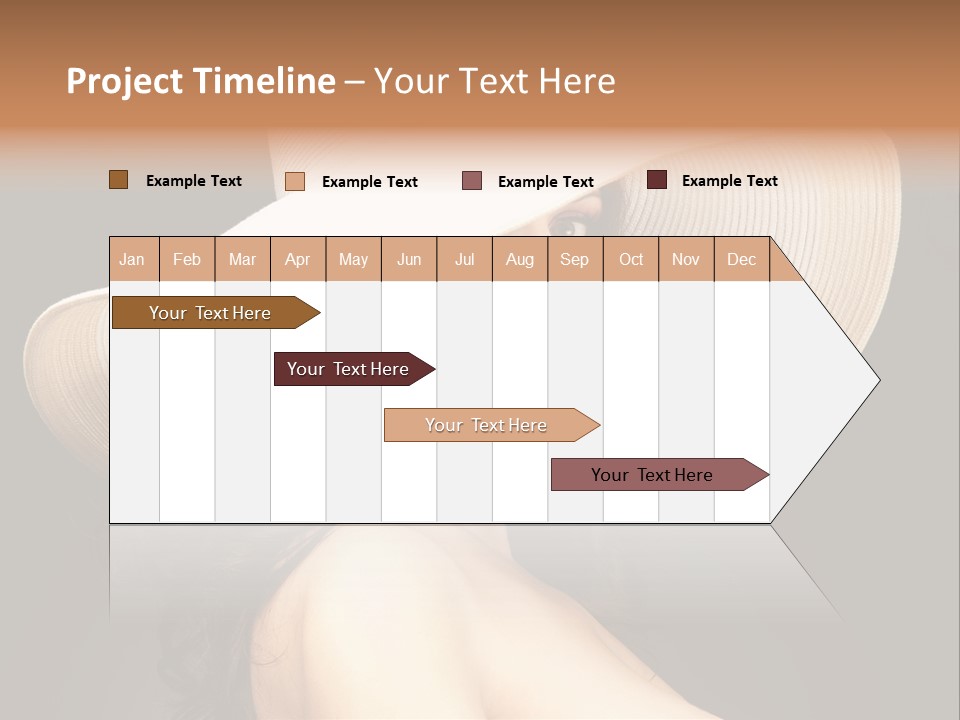 Project Timeline – Your Text Here

Example Text
Example Text
Example Text
Example Text

| Jan | Feb | Mar | Apr | May | Jun | Jul | Aug | Sep | Oct | Nov | Dec |
|---|---|---|---|---|---|---|---|---|---|---|---|

Your Text Here
Your Text Here
Your Text Here
Your Text Here